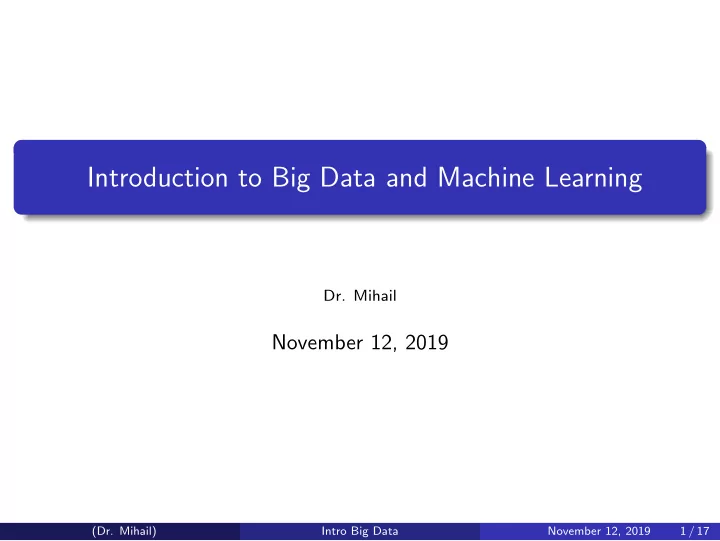 Introduction to Big Data and Machine Learning

Dr. Mihail

November 12, 2019

(Dr. Mihail) Intro Big Data November 12, 2019 1 / 17